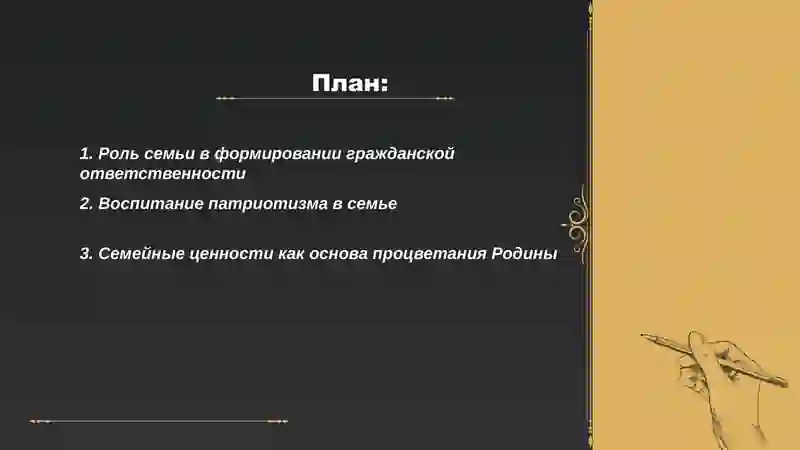 План:

1. Роль семьи в формировании гражданской ответственности

2. Воспитание патриотизма в семье

3. Семейные ценности как основа процветания Родины